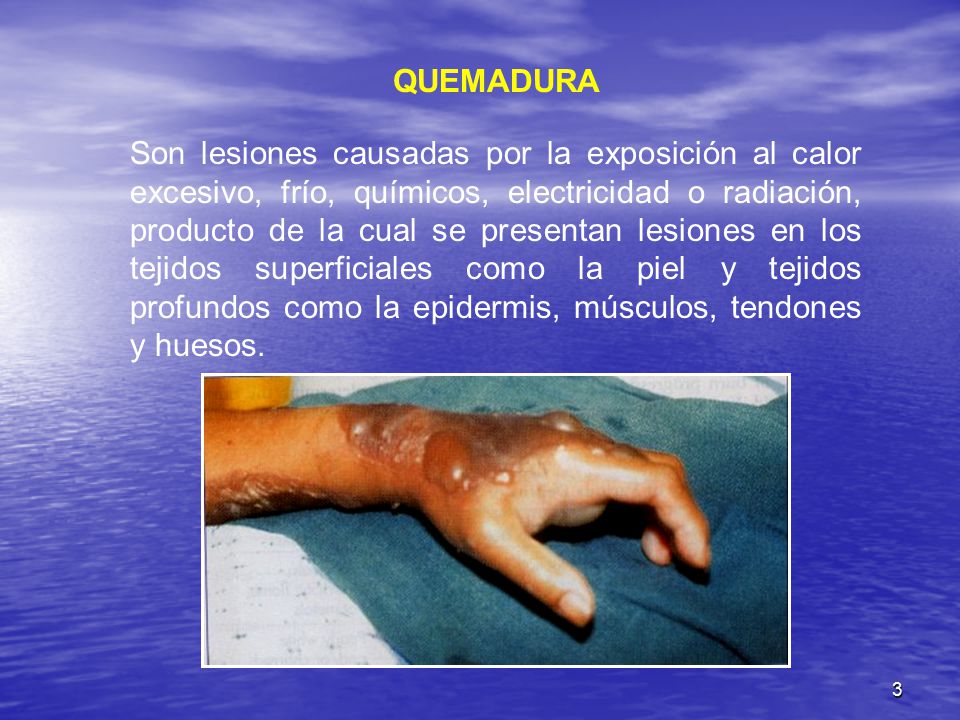 QUEMADURA

Son lesiones causadas por la exposición al calor excesivo, frío, químicos, electricidad o radiación, producto de la cual se presentan lesiones en los tejidos superficiales como la piel y tejidos profundos como la epidermis, músculos, tendones y huesos.

3